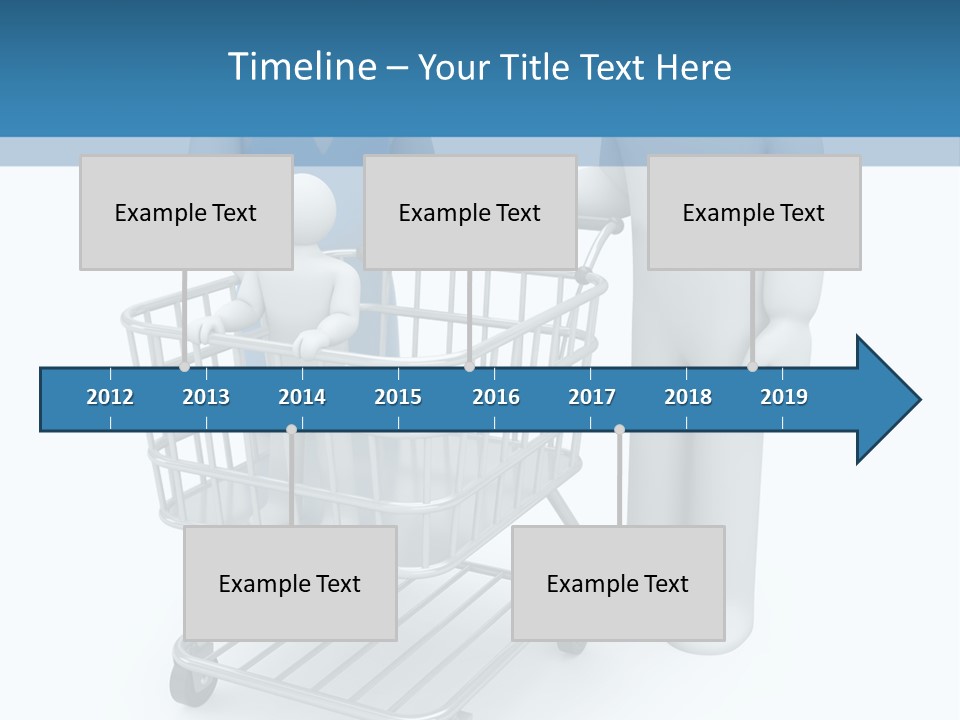 Timeline – Your Title Text Here

Example Text

Example Text

Example Text

2012 2013 2014 2015 2016 2017 2018 2019

Example Text

Example Text